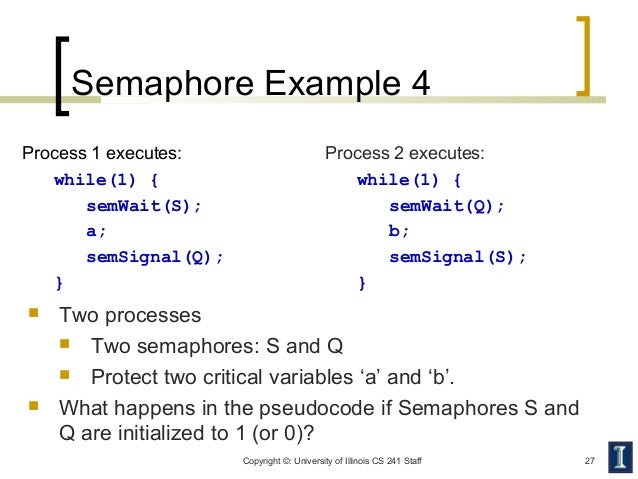 Semaphore Example 4

Process 1 executes:
while(1) {
semWait(S);
a;
semSignal(Q);
}

Process 2 executes:
while(1) {
semWait(Q);
b;
semSignal(S);
}

Two processes
Two semaphores: S and Q
Protect two critical variables ‘a’ and ‘b’.
What happens in the pseudocode if Semaphores S and Q are initialized to 1 (or 0)?

Copyright ©: University of Illinois CS 241 Staff
27
I